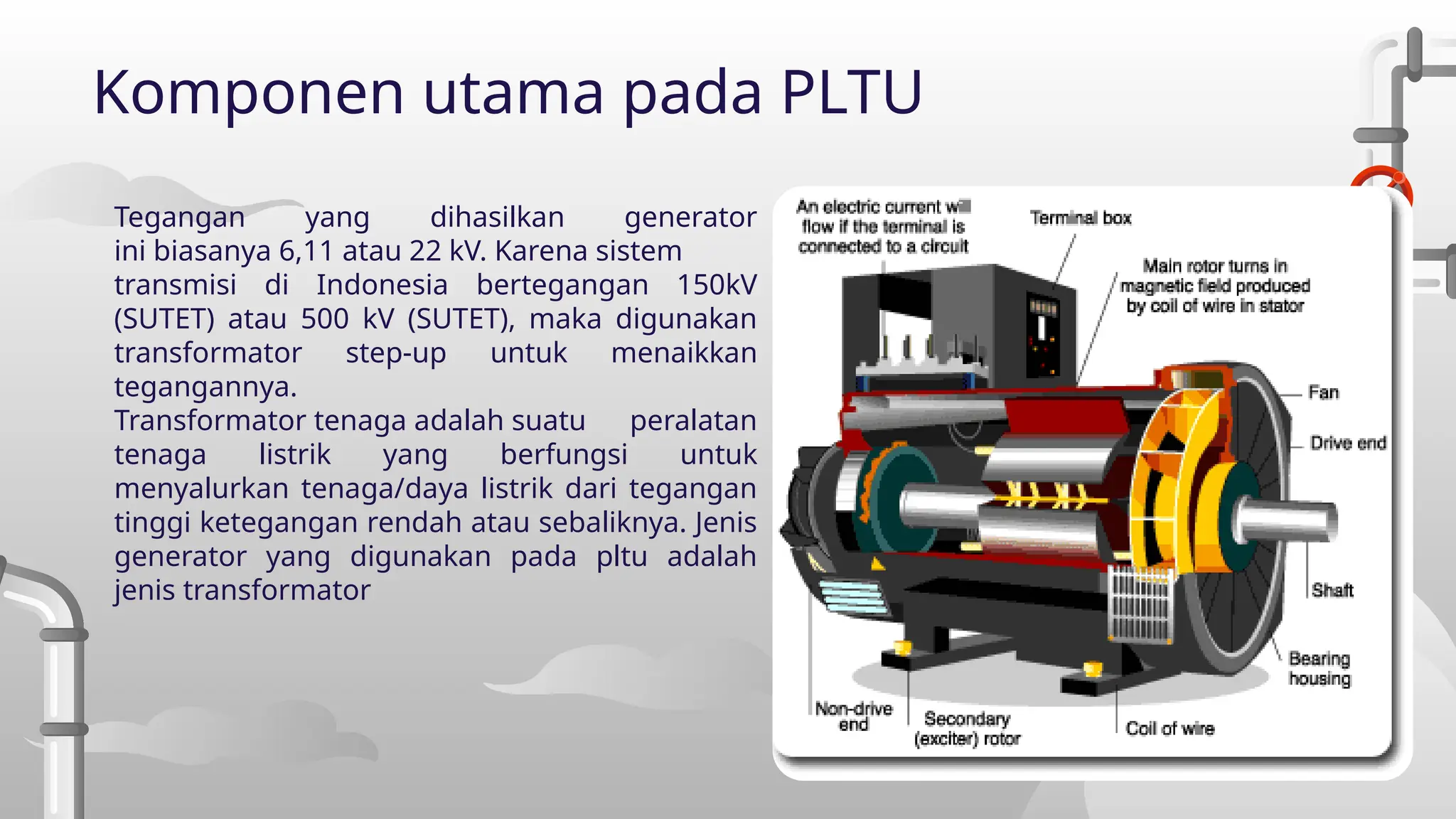 Komponen utama pada PLTU

Tegangan yang dihasilkan generator ini biasanya 6,11 atau 22 kV. Karena sistem transmisi di Indonesia bertegangan 150kV (SUTET) atau 500 kV (SUTET), maka digunakan transformator step-up untuk menaikkan tegangannya.
Transformator tenaga adalah suatu peralatan tenaga listrik yang berfungsi untuk menyalurkan tenaga/daya listrik dari tegangan tinggi ketegangan rendah atau sebaliknya. Jenis generator yang digunakan pada pltu adalah jenis transformator

An electric current will flow if the terminal is connected to a circuit
Terminal box
Main rotor turns in magnetic field produced by coil of wire in stator
Fan
Drive end
Shaft
Bearing housing
Coil of wire
Secondary (exciter) rotor
Non-drive end